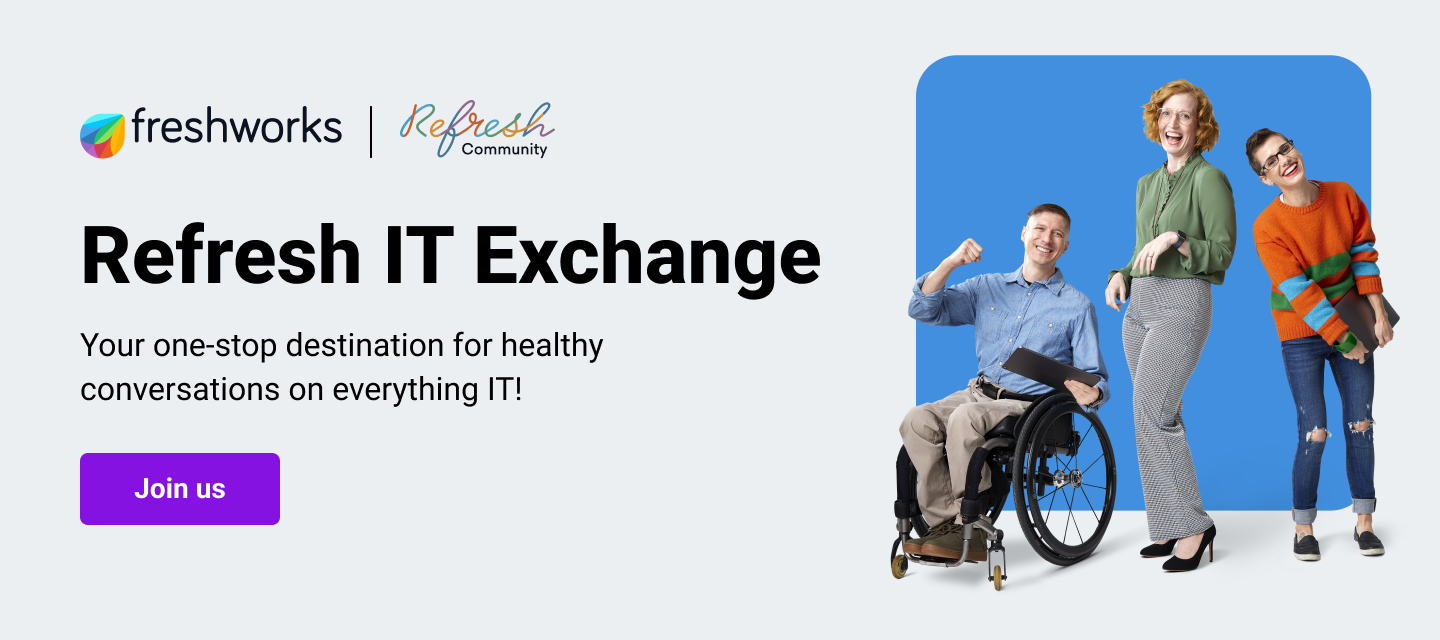 freshworks | Refresh Community

Refresh IT Exchange

Your one-stop destination for healthy conversations on everything IT!

Join us